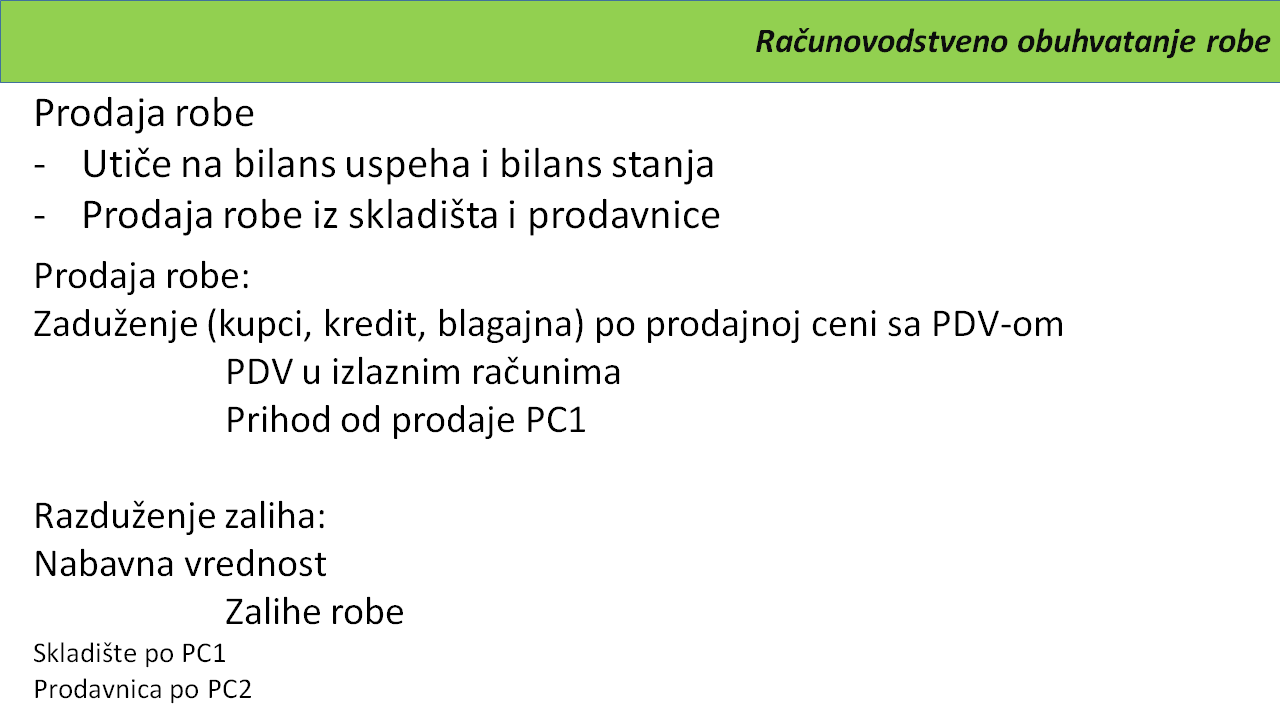 Računovodstveno obuhvatanje robe

Prodaja robe
- Utiče na bilans uspeha i bilans stanja
- Prodaja robe iz skladišta i prodavnice

Prodaja robe:
Zaduženje (kupci, kredit, blagajna) po prodajnoj ceni sa PDV-om
PDV u izlaznim računima
Prihod od prodaje PC1

Razduženje zaliha:
Nabavna vrednost
Zalihe robe
Skladište po PC1
Prodavnica po PC2